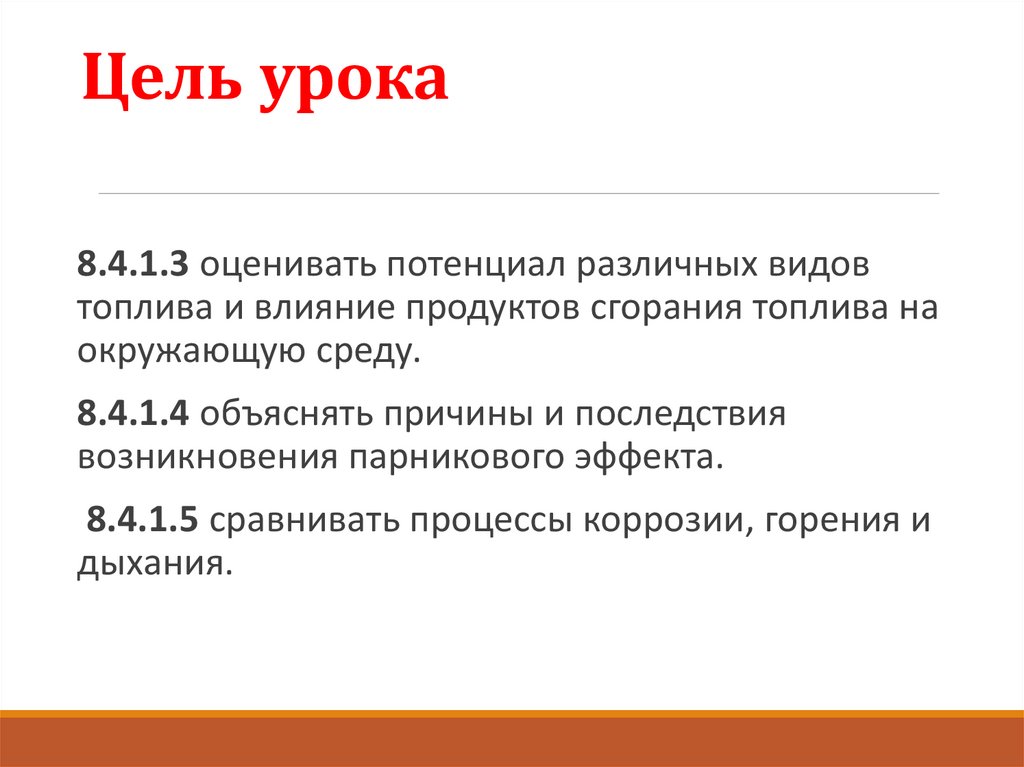 Цель урока

8.4.1.3 оценивать потенциал различных видов топлива и влияние продуктов сгорания топлива на окружающую среду.

8.4.1.4 объяснять причины и последствия возникновения парникового эффекта.

8.4.1.5 сравнивать процессы коррозии, горения и дыхания.